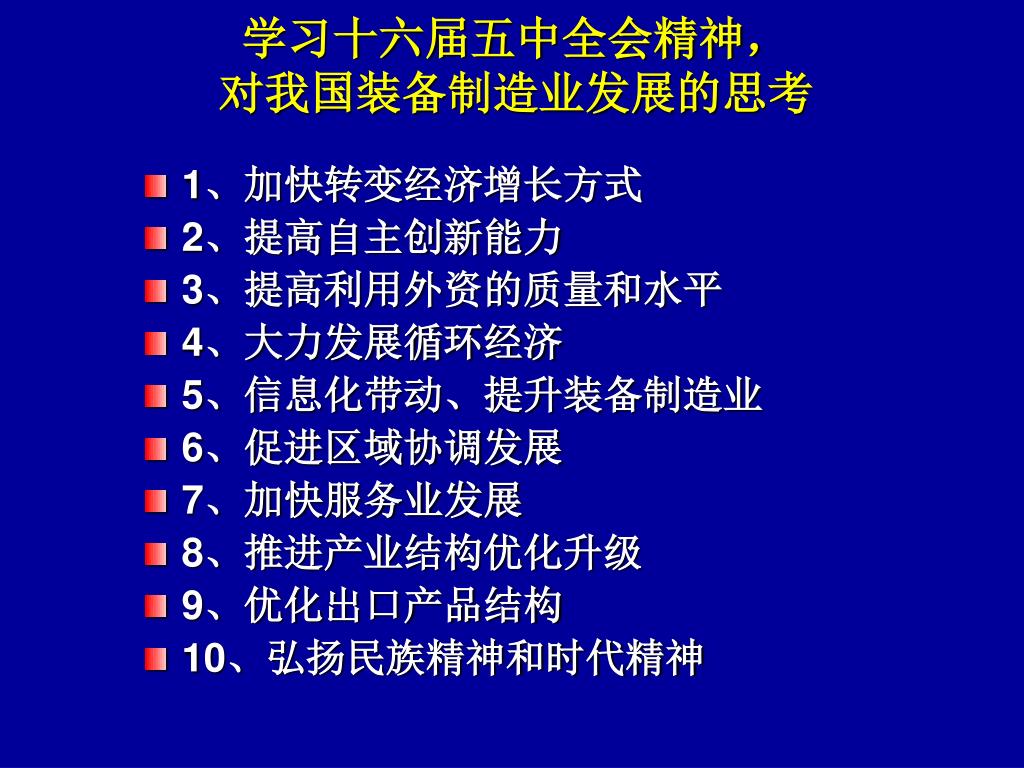 学习十六届五中全会精神，
对我国装备制造业发展的思考

1、加快转变经济增长方式
2、提高自主创新能力
3、提高利用外资的质量和水平
4、大力发展循环经济
5、信息化带动、提升装备制造业
6、促进区域协调发展
7、加快服务业发展
8、推进产业结构优化升级
9、优化出口产品结构
10、弘扬民族精神和时代精神